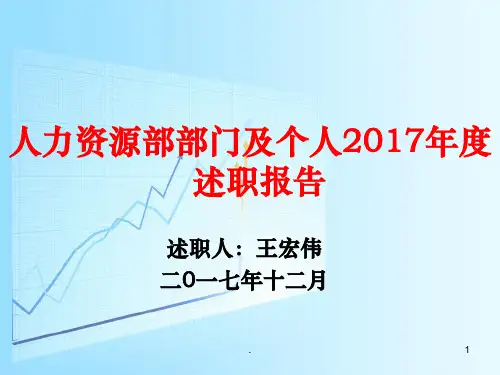 人力资源部部门及个人2017年度述职报告

述职人：王宏伟
二0一七年十二月

.

1